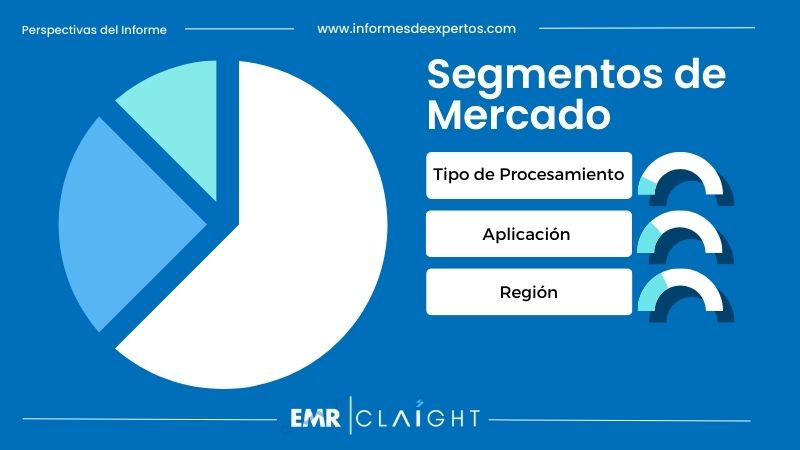 Perspectivas del Informe

www.informesdeexpertos.com

Segmentos de Mercado

Tipo de Procesamiento

Aplicación

Región

EMR | CLAIGHT